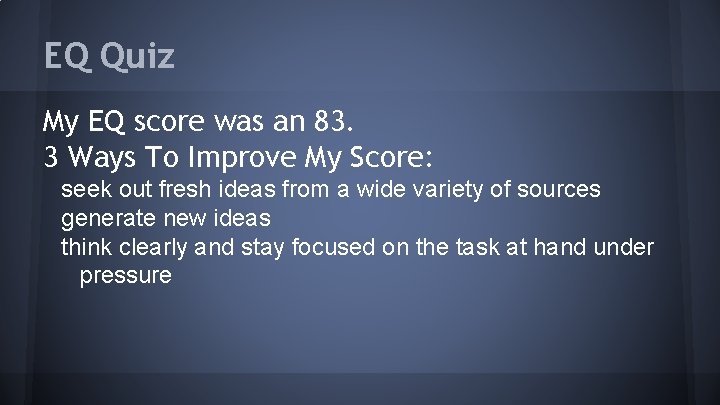 EQ Quiz

My EQ score was an 83.
3 Ways To Improve My Score:
seek out fresh ideas from a wide variety of sources
generate new ideas
think clearly and stay focused on the task at hand under pressure